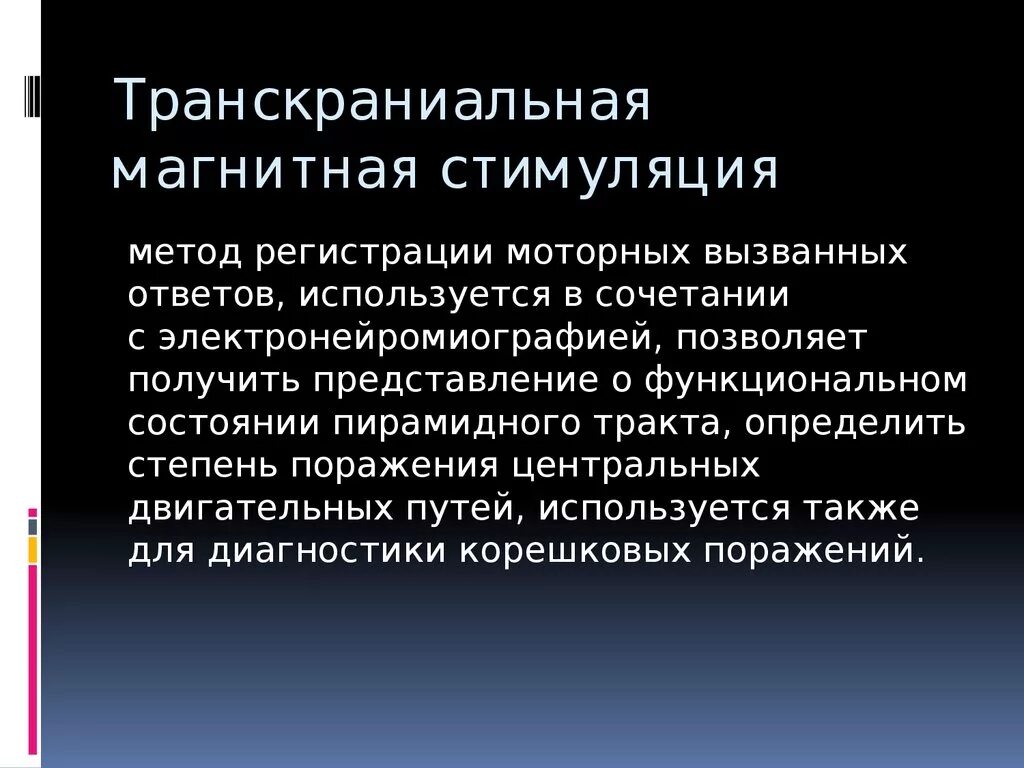 Транскраниальная магнитная стимуляция

метод регистрации моторных вызванных ответов, используется в сочетании с электронейромиографией, позволяет получить представление о функциональном состоянии пирамидного тракта, определить степень поражения центральных двигательных путей, используется также для диагностики корешковых поражений.